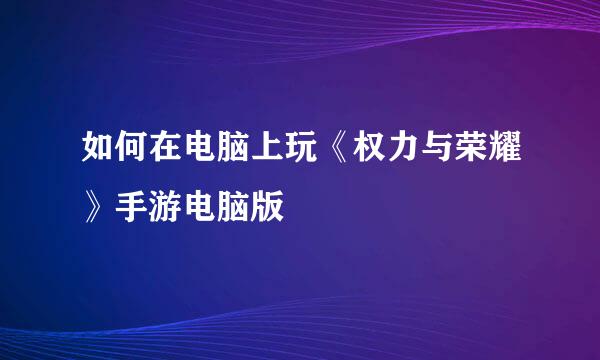 如何在电脑上玩《权力与荣耀》手游电脑版